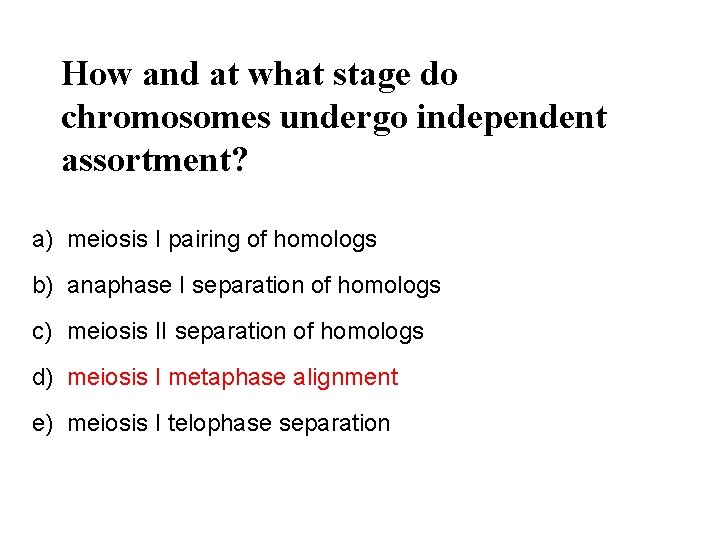 How and at what stage do chromosomes undergo independent assortment?

a) meiosis I pairing of homologs

b) anaphase I separation of homologs

c) meiosis II separation of homologs

d) meiosis I metaphase alignment

e) meiosis I telophase separation